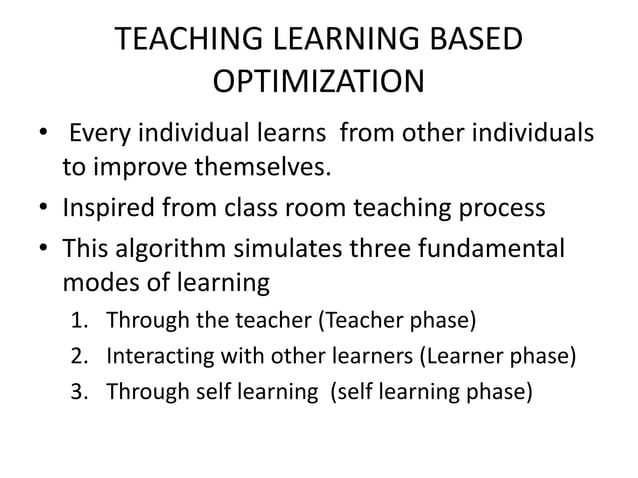 TEACHING LEARNING BASED OPTIMIZATION

• Every individual learns from other individuals to improve themselves.
• Inspired from class room teaching process
• This algorithm simulates three fundamental modes of learning
1. Through the teacher (Teacher phase)
2. Interacting with other learners (Learner phase)
3. Through self learning (self learning phase)